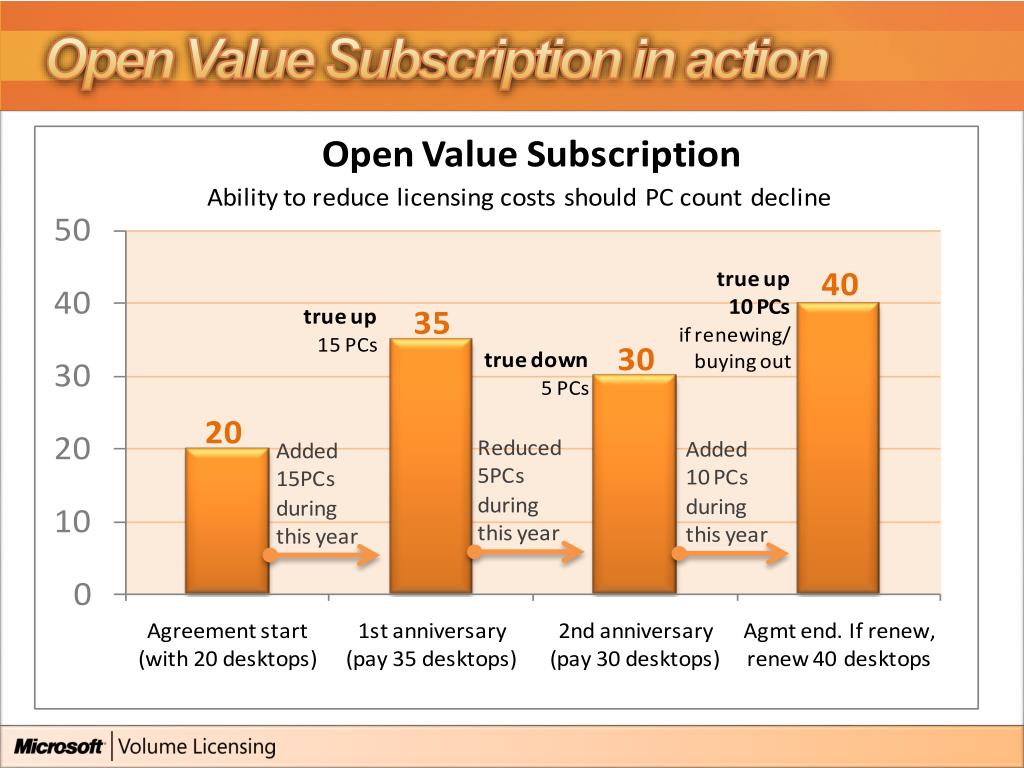 Open Value Subscription in action

Open Value Subscription

Ability to reduce licensing costs should PC count decline

50
40
30
20
10
0

20
Added 15PCs during this year

true up
15 PCs
35
Reduced 5PCs during this year

true down
5 PCs
30
Added 10 PCs during this year

true up
10 PCs
if renewing/ buying out
40

Agreement start (with 20 desktops)
1st anniversary (pay 35 desktops)
2nd anniversary (pay 30 desktops)
Agmt end. If renew, renew 40 desktops

Microsoft | Volume Licensing